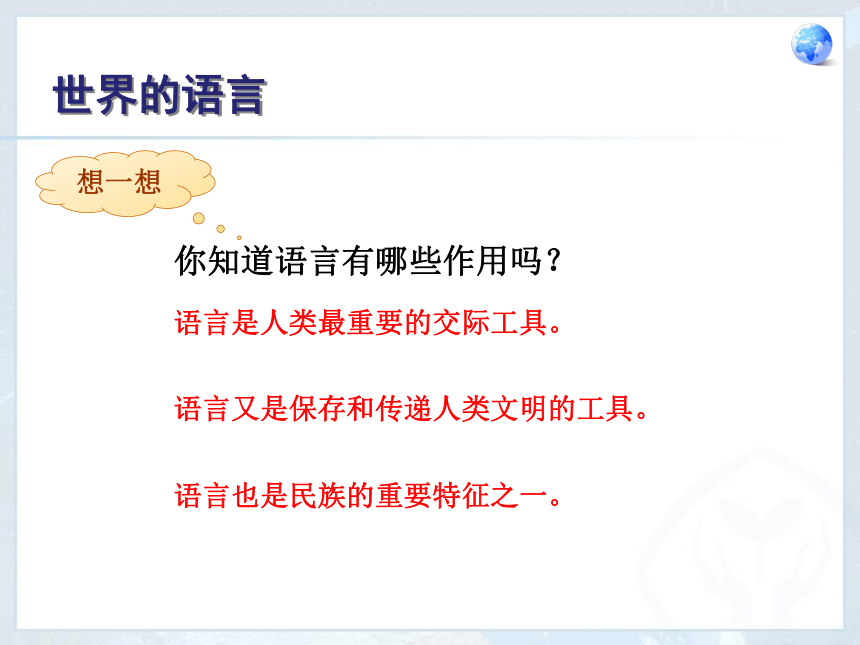 世界的语言

想一想

你知道语言有哪些作用吗？

语言是人类最重要的交际工具。

语言又是保存和传递人类文明的工具。

语言也是民族的重要特征之一。